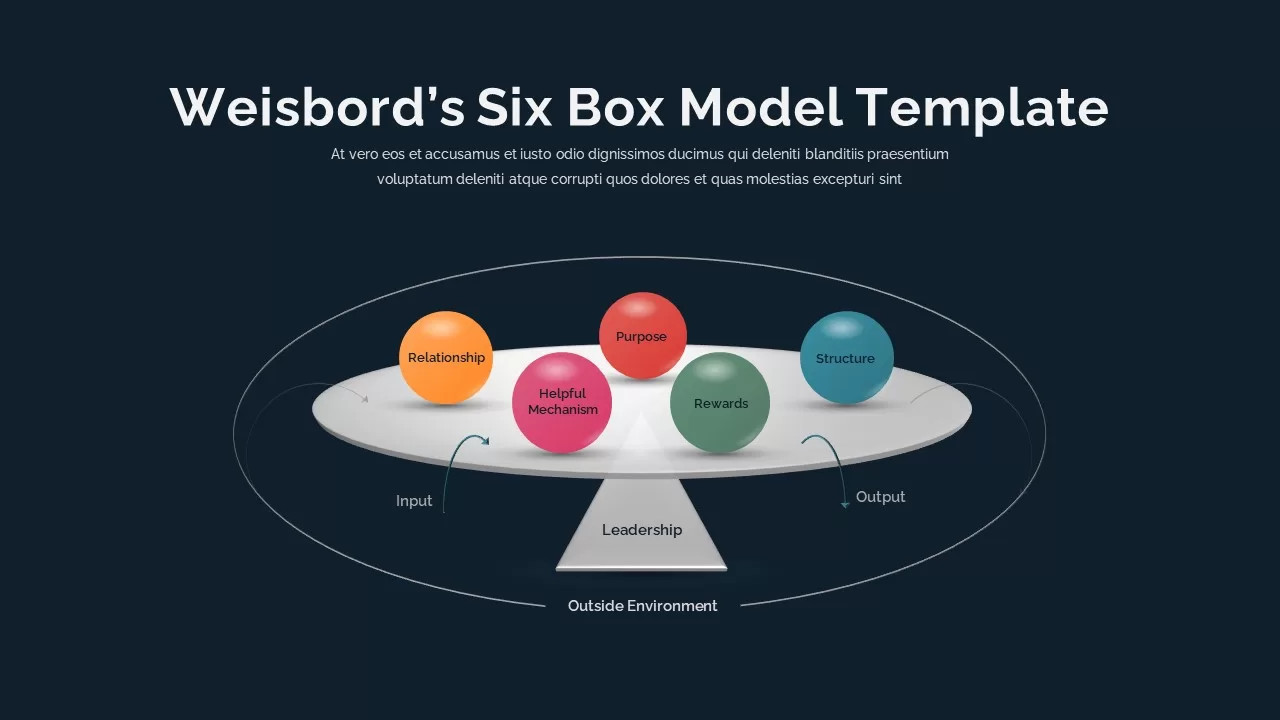 Weisbord's Six Box Model Template

At vero eos et accusamus et iusto odio dignissimos ducimus qui deleniti blanditiis praesentium voluptatum deleniti atque corrupti quos dolores et quas molestias excepturi sint

Relationship

Purpose

Structure

Helpful Mechanism

Rewards

Input

Output

Leadership

Outside Environment